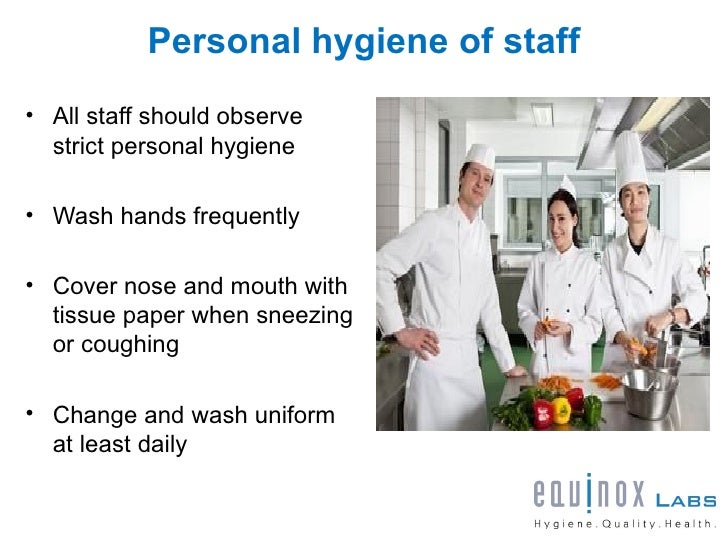 Personal hygiene of staff

• All staff should observe strict personal hygiene

• Wash hands frequently

• Cover nose and mouth with tissue paper when sneezing or coughing

• Change and wash uniform at least daily

equinox LABS
Hygiene. Quality. Health.